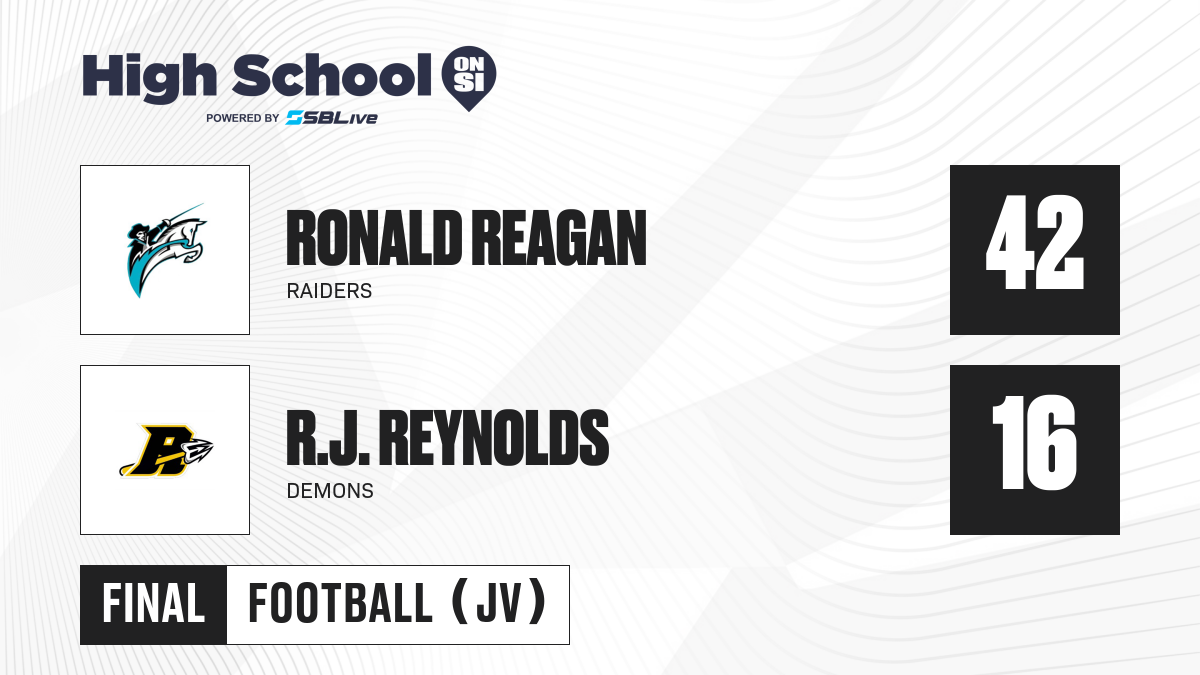 High School ON SI
POWERED BY SBLive

RONALD REAGAN
RAIDERS

42

R.J. REYNOLDS
DEMONS

16

FINAL FOOTBALL (JV)